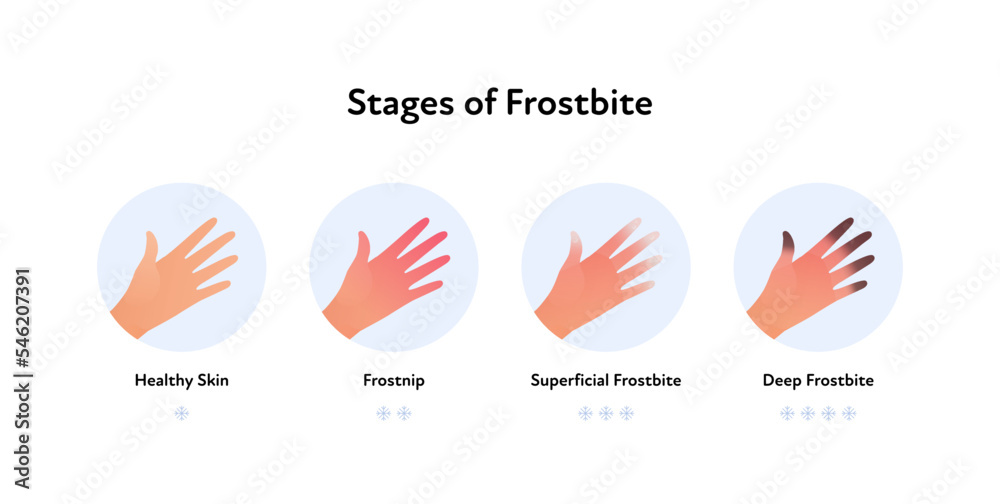 Stages of Frostbite

Healthy Skin

Frostnip

Superficial Frostbite

Deep Frostbite

Adobe Stock | #546207391